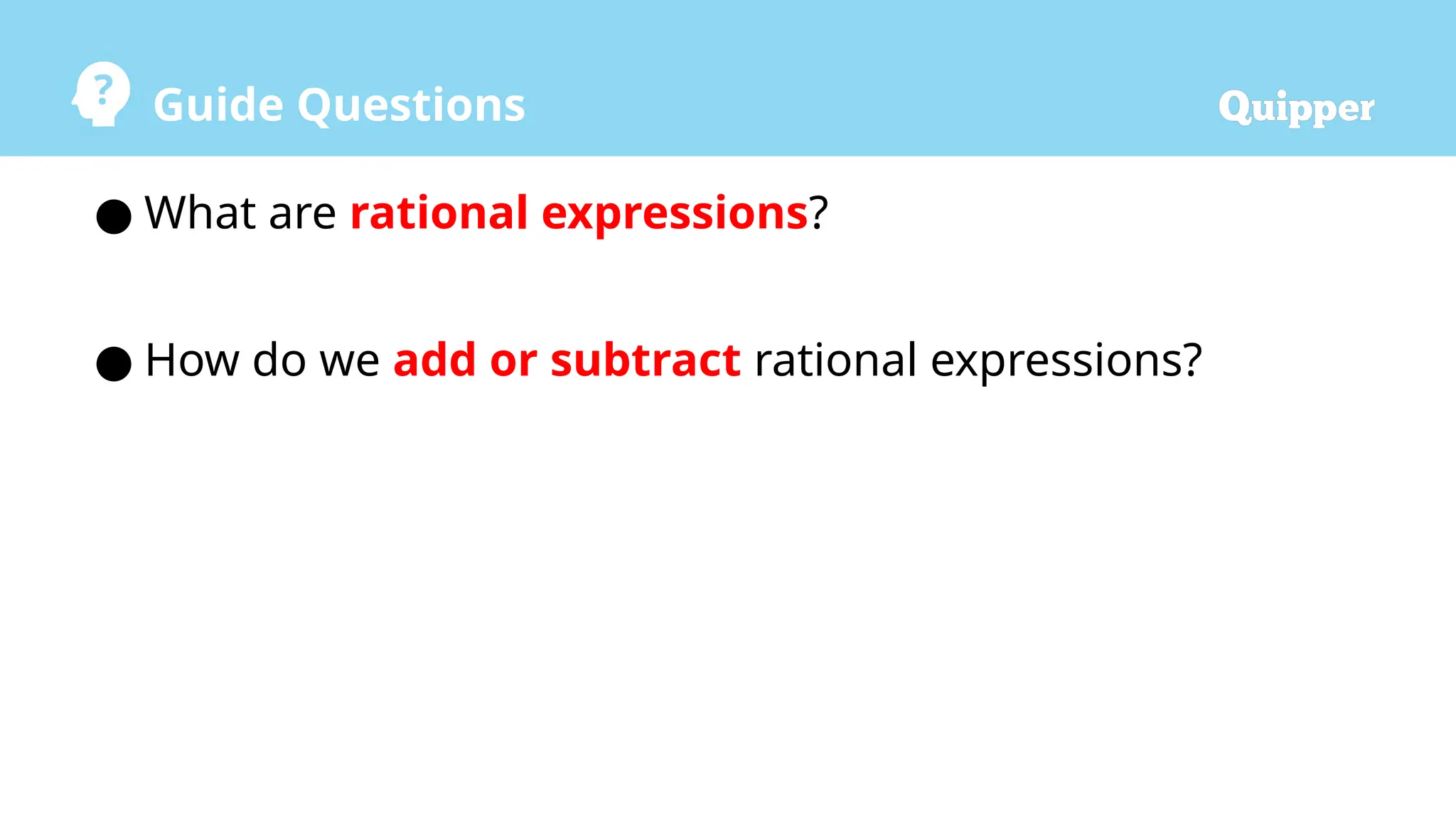 Guide Questions

Quipper

● What are rational expressions?

● How do we add or subtract rational expressions?